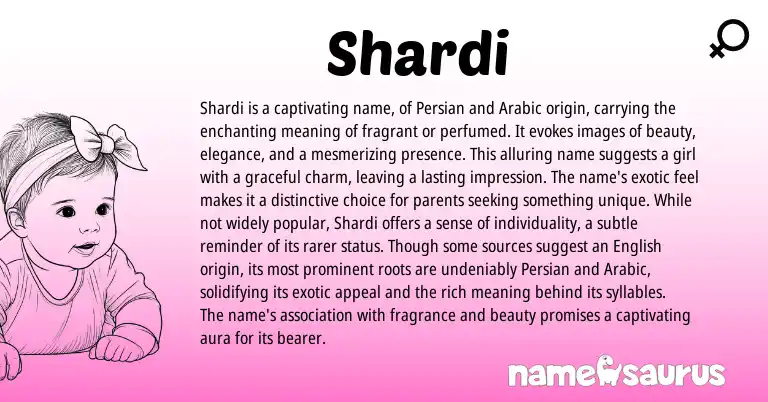 Shardi

Shardi is a captivating name, of Persian and Arabic origin, carrying the enchanting meaning of fragrant or perfumed. It evokes images of beauty, elegance, and a mesmerizing presence. This alluring name suggests a girl with a graceful charm, leaving a lasting impression. The name's exotic feel makes it a distinctive choice for parents seeking something unique. While not widely popular, Shardi offers a sense of individuality, a subtle reminder of its rarer status. Though some sources suggest an English origin, its most prominent roots are undeniably Persian and Arabic, solidifying its exotic appeal and the rich meaning behind its syllables. The name's association with fragrance and beauty promises a captivating aura for its bearer.

namesaurus